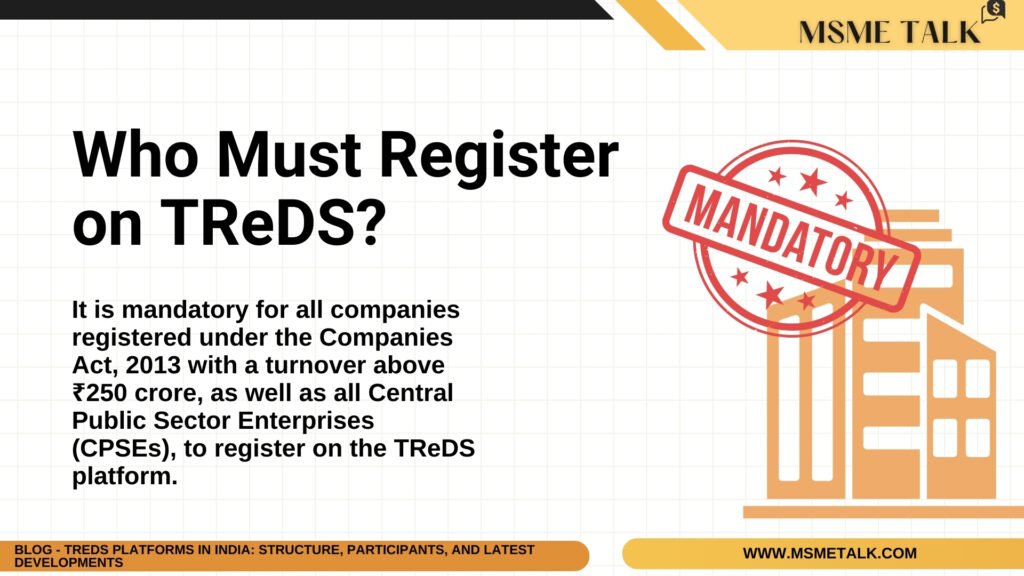 MSME TALK

Who Must Register on TReDS?

MANDATORY

It is mandatory for all companies registered under the Companies Act, 2013 with a turnover above ₹250 crore, as well as all Central Public Sector Enterprises (CPSEs), to register on the TReDS platform.

BLOG - TREDS PLATFORMS IN INDIA: STRUCTURE, PARTICIPANTS, AND LATEST DEVELOPMENTS

WWW.MSMETALK.COM